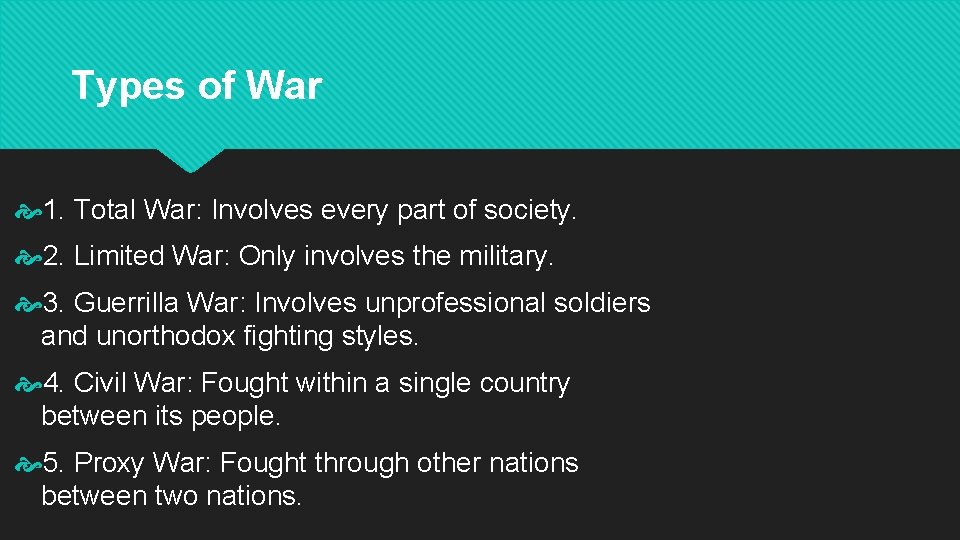 Types of War

1. Total War: Involves every part of society.

2. Limited War: Only involves the military.

3. Guerrilla War: Involves unprofessional soldiers and unorthodox fighting styles.

4. Civil War: Fought within a single country between its people.

5. Proxy War: Fought through other nations between two nations.